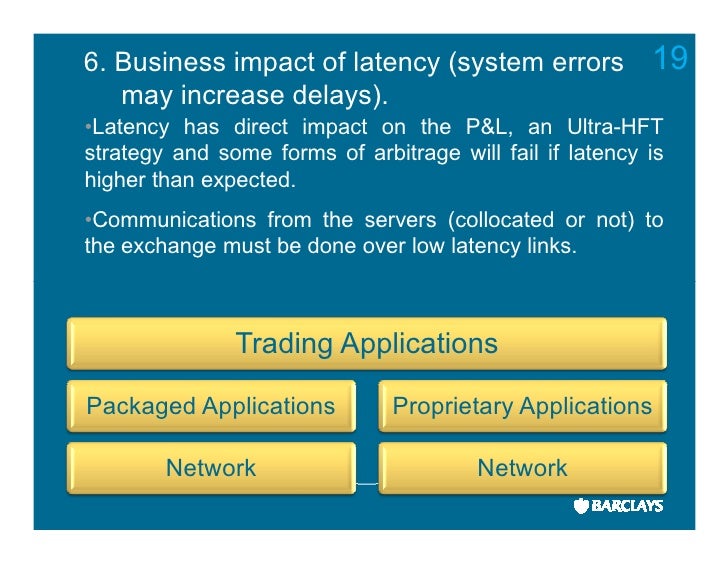 6. Business impact of latency (system errors may increase delays).

19

•Latency has direct impact on the P&L, an Ultra-HFT strategy and some forms of arbitrage will fail if latency is higher than expected.

•Communications from the servers (collocated or not) to the exchange must be done over low latency links.

Trading Applications

Packaged Applications

Proprietary Applications

Network

Network

BARCLAYS